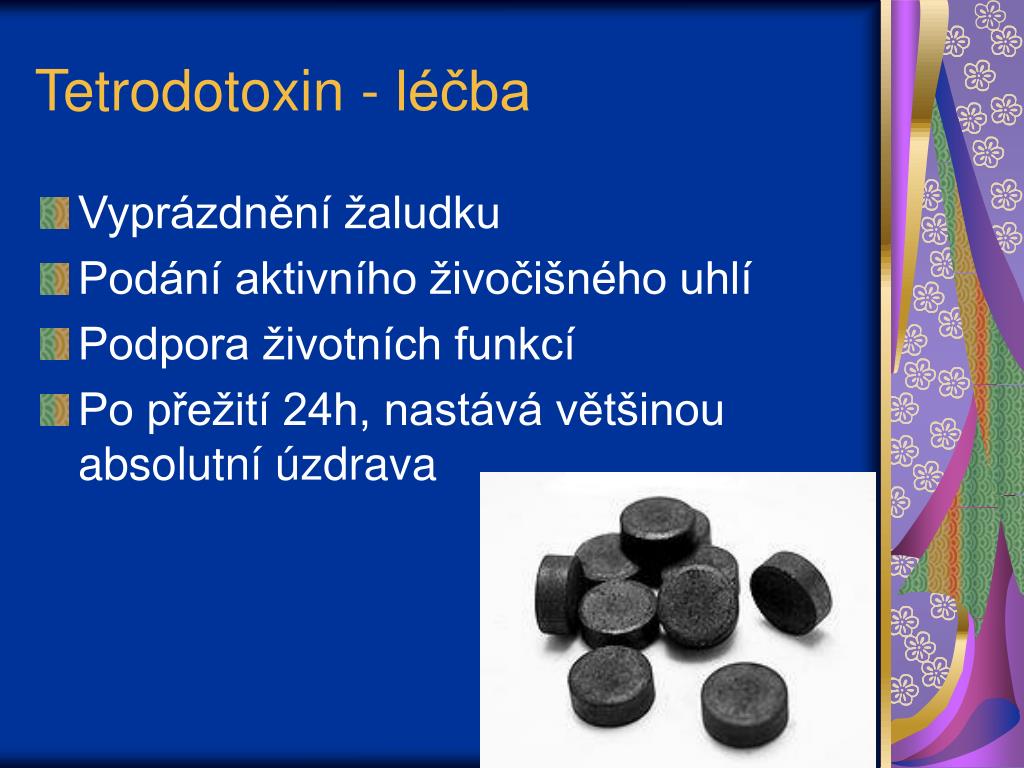 Tetrodotoxin - léčba

Vyprázdnění žaludku

Podání aktivního živočišného uhlí

Podpora životních funkcí

Po přežití 24h, nastává většinou absolutní úzdrava